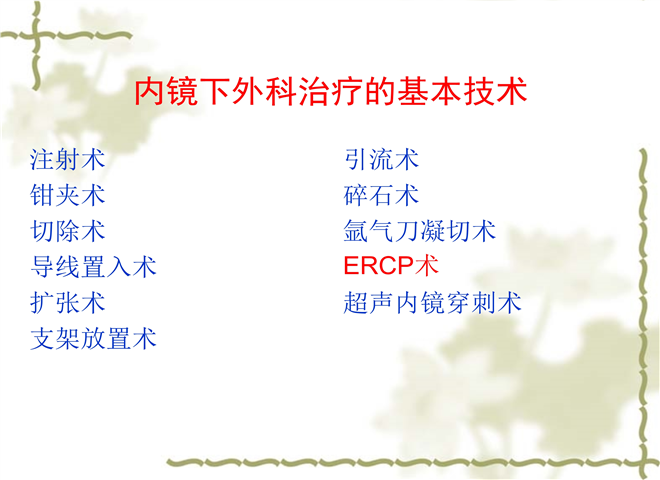 内镜下外科治疗的基本技术

注射术
钳夹术
切除术
导线置入术
扩张术
支架放置术

引流术
碎石术
氩气刀凝切术
ERCP术
超声内镜穿刺术